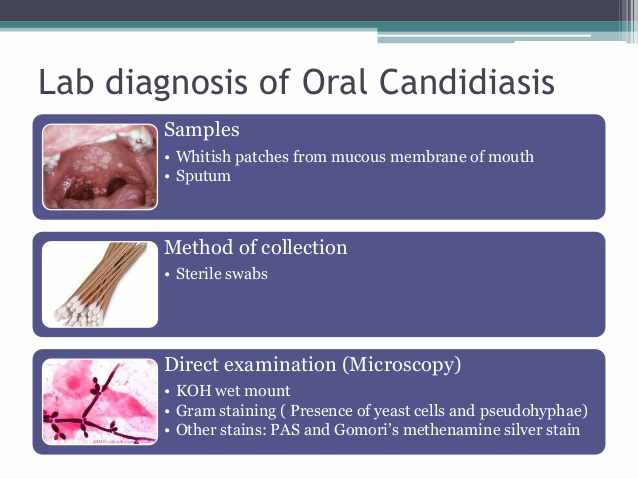 Lab diagnosis of Oral Candidiasis

Samples
• Whitish patches from mucous membrane of mouth
• Sputum

Method of collection
• Sterile swabs

Direct examination (Microscopy)
• KOH wet mount
• Gram staining ( Presence of yeast cells and pseudohyphae)
• Other stains: PAS and Gomori's methenamine silver stain